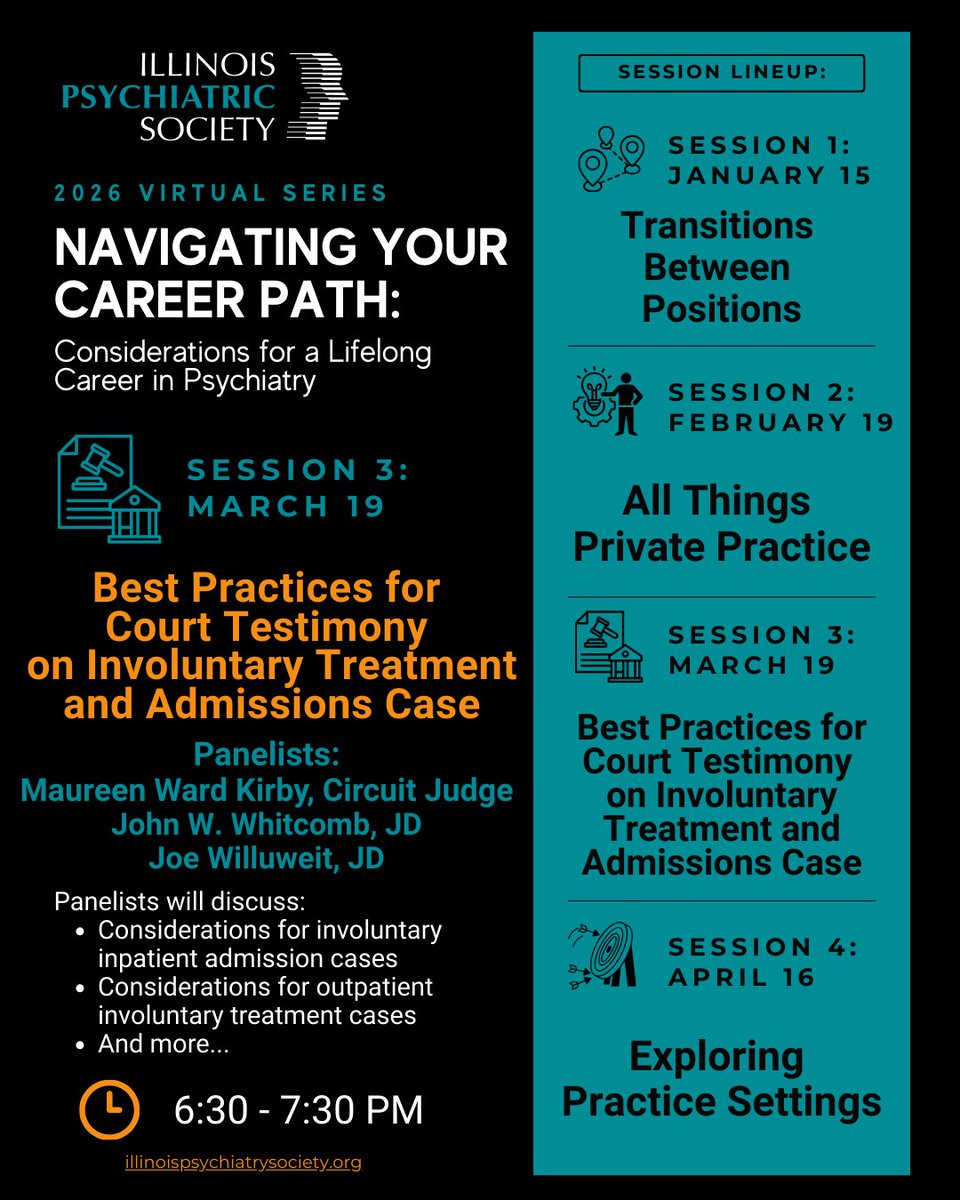 ILLINOIS PSYCHIATRIC SOCIETY

2026 VIRTUAL SERIES

NAVIGATING YOUR CAREER PATH:

Considerations for a Lifelong Career in Psychiatry

SESSION 3: MARCH 19

Best Practices for Court Testimony on Involuntary Treatment and Admissions Case

Panelists:
Maureen Ward Kirby, Circuit Judge
John W. Whitcomb, JD
Joe Willuweit, JD

Panelists will discuss:
- Considerations for involuntary inpatient admission cases
- Considerations for outpatient involuntary treatment cases
- And more...

6:30 - 7:30 PM

illinoispsychiatrysociety.org

SESSION LINEUP:

SESSION 1: JANUARY 15

Transitions Between Positions

SESSION 2: FEBRUARY 19

All Things Private Practice

SESSION 3: MARCH 19

Best Practices for Court Testimony on Involuntary Treatment and Admissions Case

SESSION 4: APRIL 16

Exploring Practice Settings